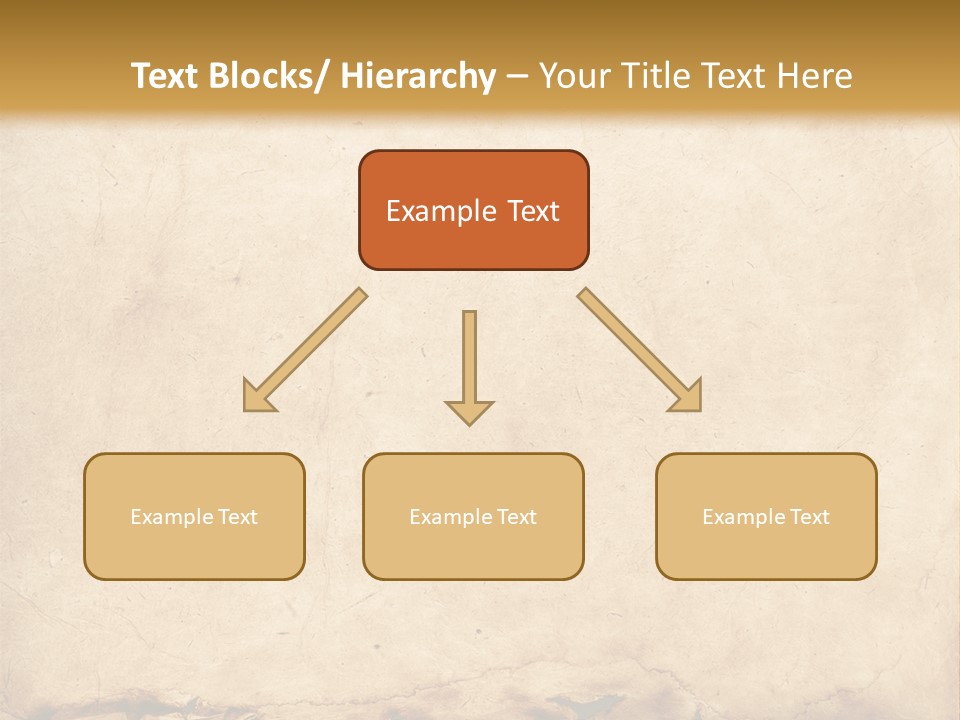 Text Blocks/ Hierarchy – Your Title Text Here

Example Text

Example Text

Example Text

Example Text